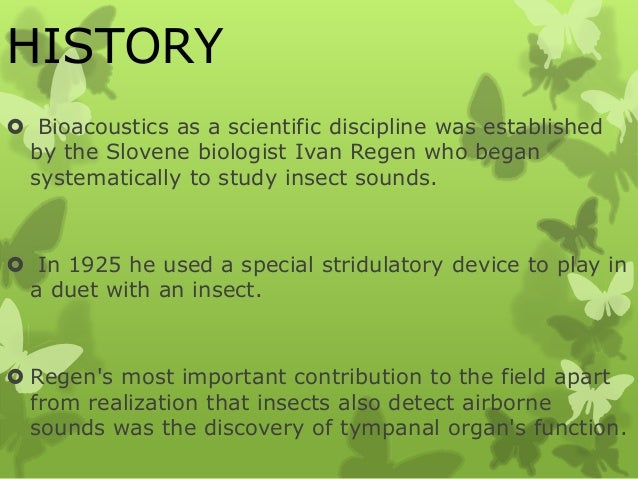 HISTORY

Bioacoustics as a scientific discipline was established by the Slovene biologist Ivan Regen who began systematically to study insect sounds.

In 1925 he used a special stridulatory device to play in a duet with an insect.

Regen's most important contribution to the field apart from realization that insects also detect airborne sounds was the discovery of tympanal organ's function.